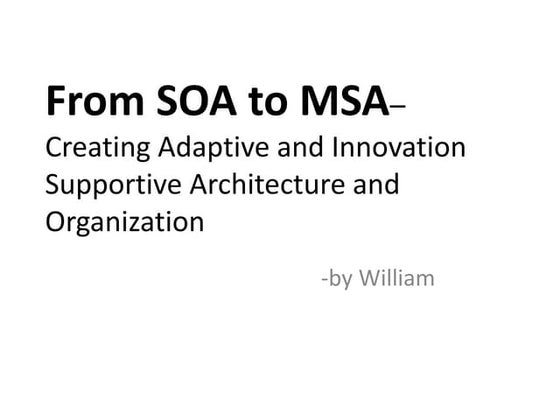 From SOA to MSA–
Creating Adaptive and Innovation Supportive Architecture and Organization

-by William